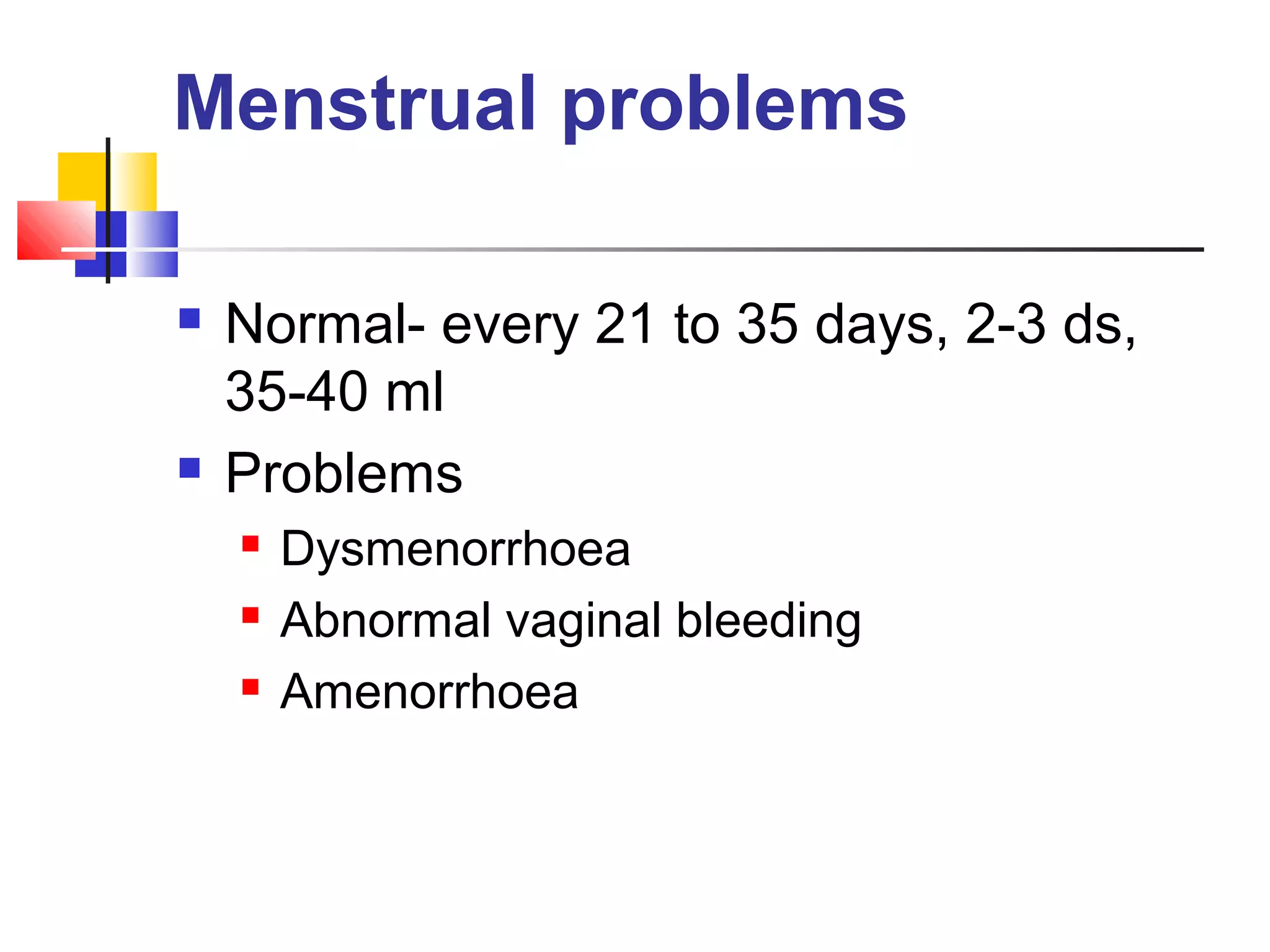 Menstrual problems

- Normal- every 21 to 35 days, 2-3 ds, 35-40 ml
- Problems
  - Dysmenorrhoea
  - Abnormal vaginal bleeding
  - Amenorrhoea